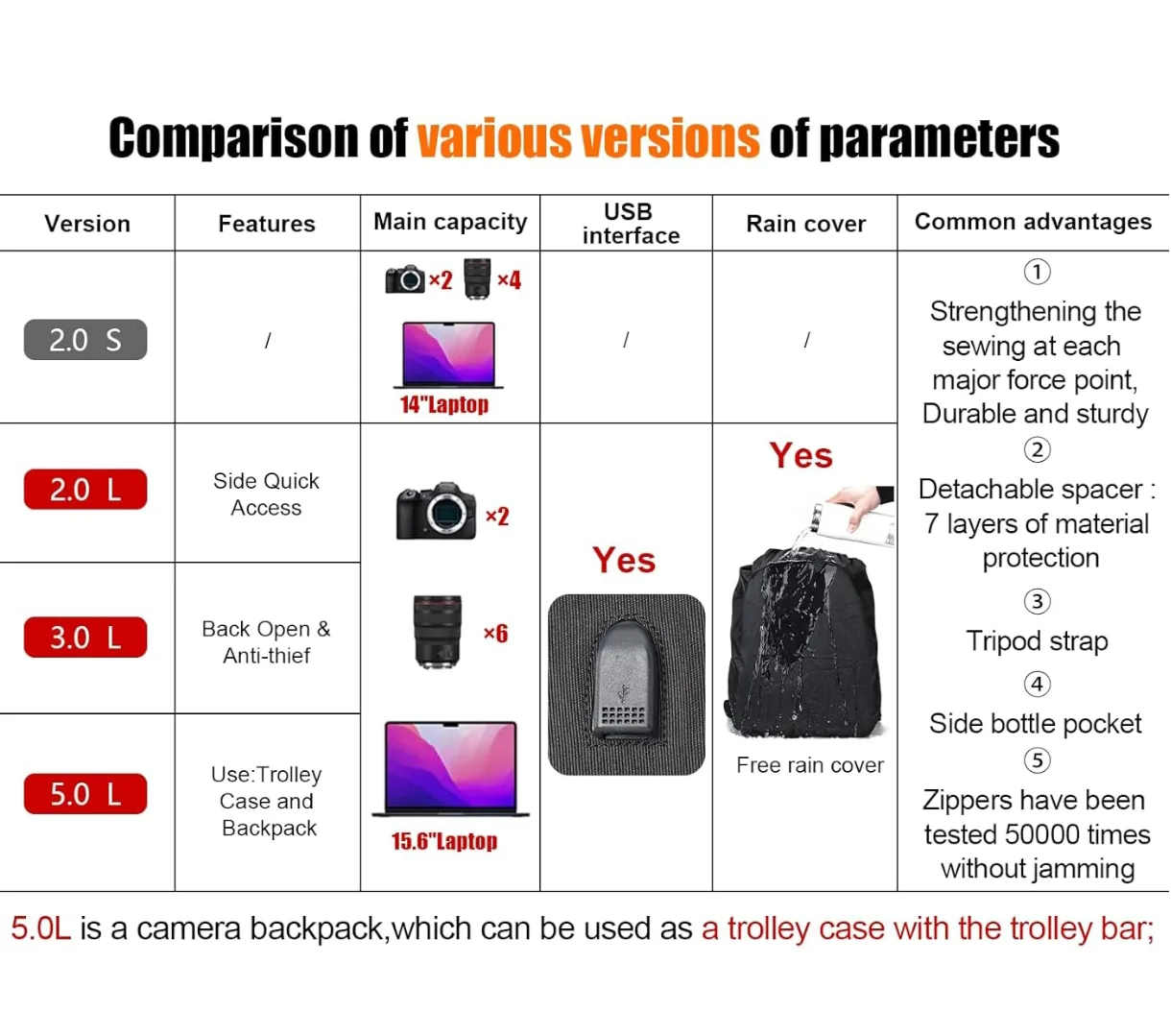 Comparison of various versions of parameters

| Version | Features | Main capacity | USB interface | Rain cover | Common advantages |
|---|---|---|---|---|---|
| 2.0 S | / | ×2 ×4 14"Laptop | / | / | ① Strengthening the sewing at each major force point, Durable and sturdy ② Detachable spacer : 7 layers of material protection ③ Tripod strap ④ Side bottle pocket ⑤ Zippers have been tested 50000 times without jamming |
| 2.0 L | Side Quick Access | ×2 ×6 15.6"Laptop | Yes | Yes Free rain cover | |
| 3.0 L | Back Open & Anti-thief | | | | |
| 5.0 L | Use:Trolley Case and Backpack | | | | |

5.0L is a camera backpack,which can be used as a trolley case with the trolley bar;